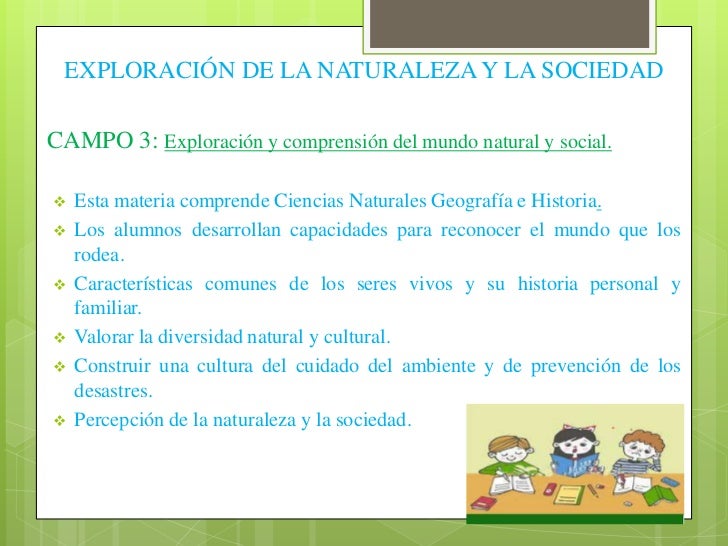 EXPLORACIÓN DE LA NATURALEZA Y LA SOCIEDAD

CAMPO 3: Exploración y comprensión del mundo natural y social.

❖ Esta materia comprende Ciencias Naturales Geografía e Historia.
❖ Los alumnos desarrollan capacidades para reconocer el mundo que los rodea.
❖ Características comunes de los seres vivos y su historia personal y familiar.
❖ Valorar la diversidad natural y cultural.
❖ Construir una cultura del cuidado del ambiente y de prevención de los desastres.
❖ Percepción de la naturaleza y la sociedad.